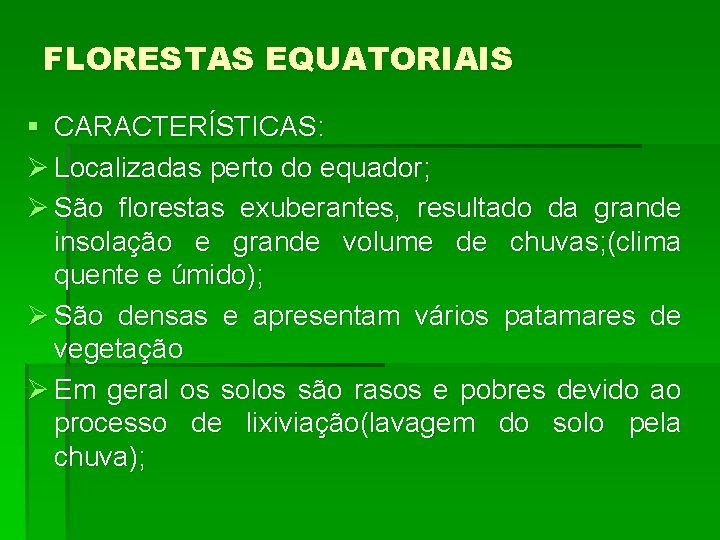 FLORESTAS EQUATORIAIS

▪ CARACTERÍSTICAS:

➢ Localizadas perto do equador;

➢ São florestas exuberantes, resultado da grande insolação e grande volume de chuvas;(clima quente e úmido);

➢ São densas e apresentam vários patamares de vegetação

➢ Em geral os solos são rasos e pobres devido ao processo de lixiviação(lavagem do solo pela chuva);